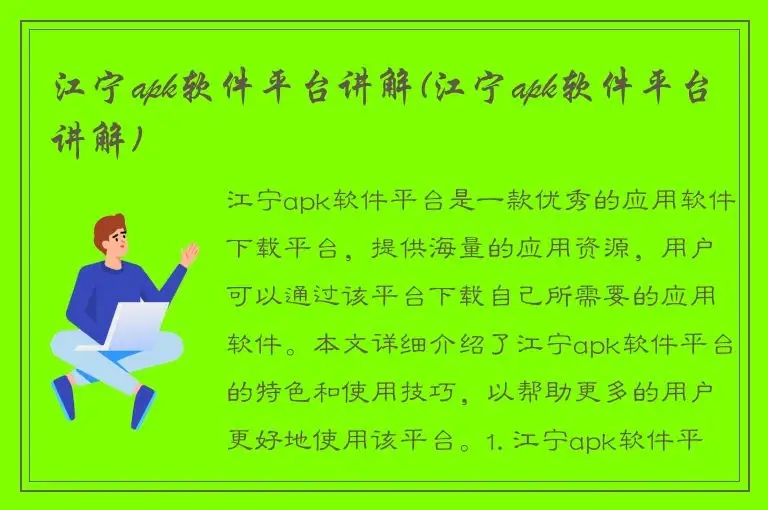 江宁apk软件平台讲解(江宁apk软件平台讲解)

江宁apk软件平台是一款优秀的应用软件下载平台，提供海量的应用资源，用户可以通过该平台下载自己所需要的应用软件。本文详细介绍了江宁apk软件平台的特色和使用技巧，以帮助更多的用户更好地使用该平台。1. 江宁apk软件平